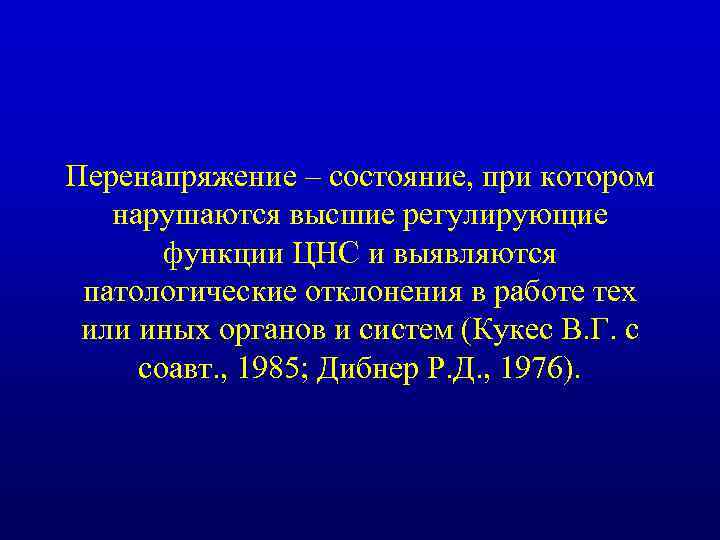 Перенапряжение – состояние, при котором нарушаются высшие регулирующие функции ЦНС и выявляются патологические отклонения в работе тех или иных органов и систем (Кукес В.Г. с соавт., 1985; Дибнер Р.Д., 1976).